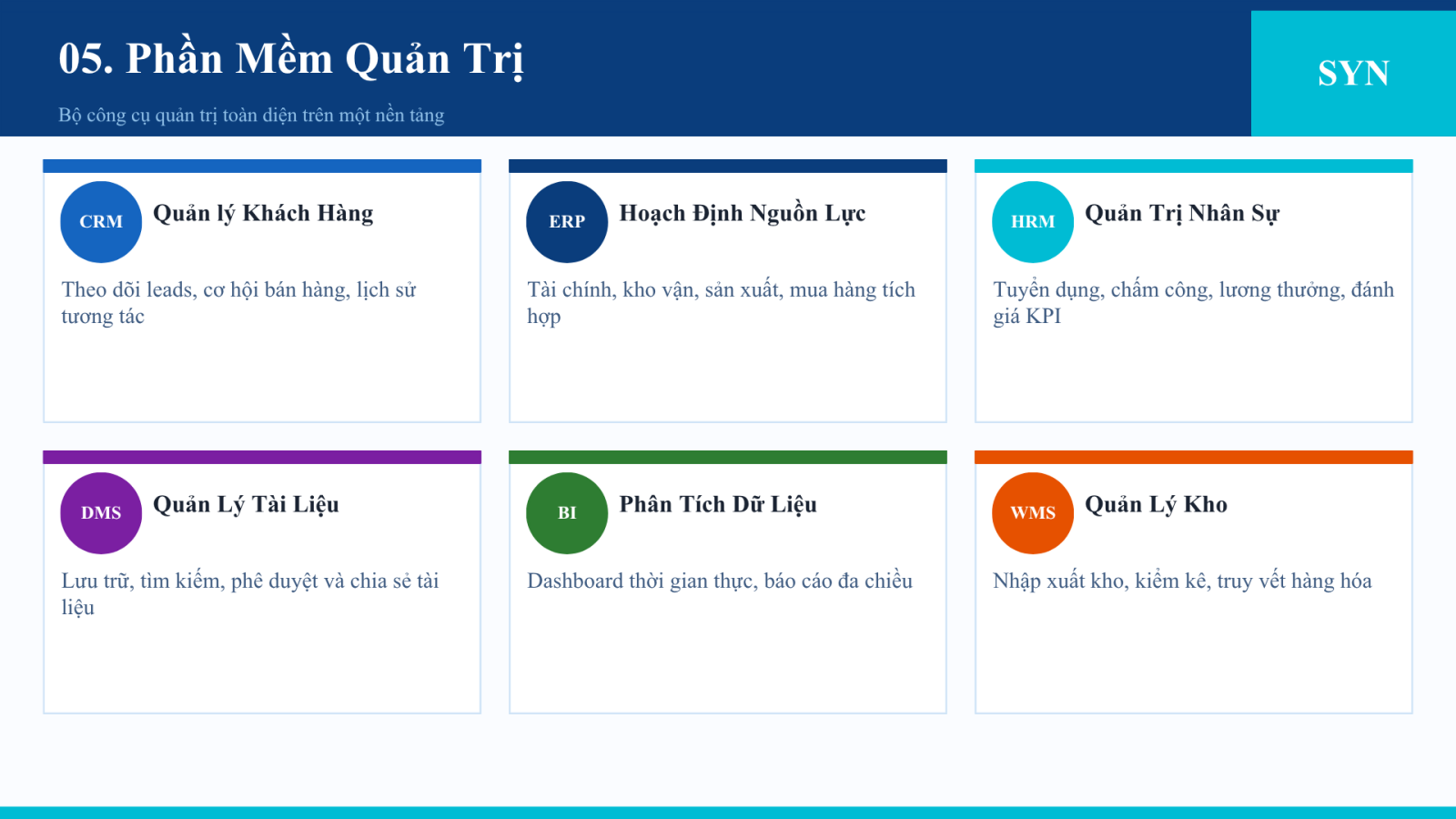 05. Phần Mềm Quản Trị

Bộ công cụ quản trị toàn diện trên một nền tảng

SYN

CRM

Quản lý Khách Hàng

Theo dõi leads, cơ hội bán hàng, lịch sử tương tác

ERP

Hoạch Định Nguồn Lực

Tài chính, kho vận, sản xuất, mua hàng tích hợp

HRM

Quản Trị Nhân Sự

Tuyển dụng, chấm công, lương thưởng, đánh giá KPI

DMS

Quản Lý Tài Liệu

Lưu trữ, tìm kiếm, phê duyệt và chia sẻ tài liệu

BI

Phân Tích Dữ Liệu

Dashboard thời gian thực, báo cáo đa chiều

WMS

Quản Lý Kho

Nhập xuất kho, kiểm kê, truy vết hàng hóa